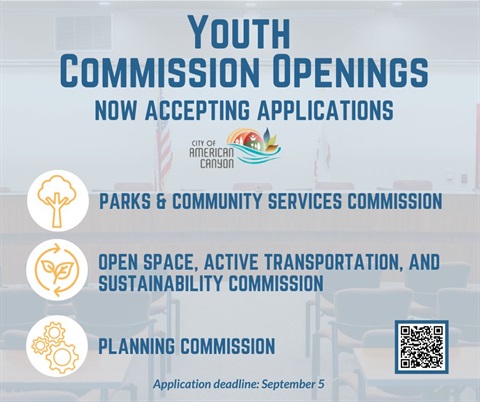 YOUTH
COMMISSION OPENINGS
NOW ACCEPTING APPLICATIONS

CITY OF
AMERICAN
CANYON

PARKS & COMMUNITY SERVICES COMMISSION

OPEN SPACE, ACTIVE TRANSPORTATION, AND SUSTAINABILITY COMMISSION

PLANNING COMMISSION

Application deadline: September 5